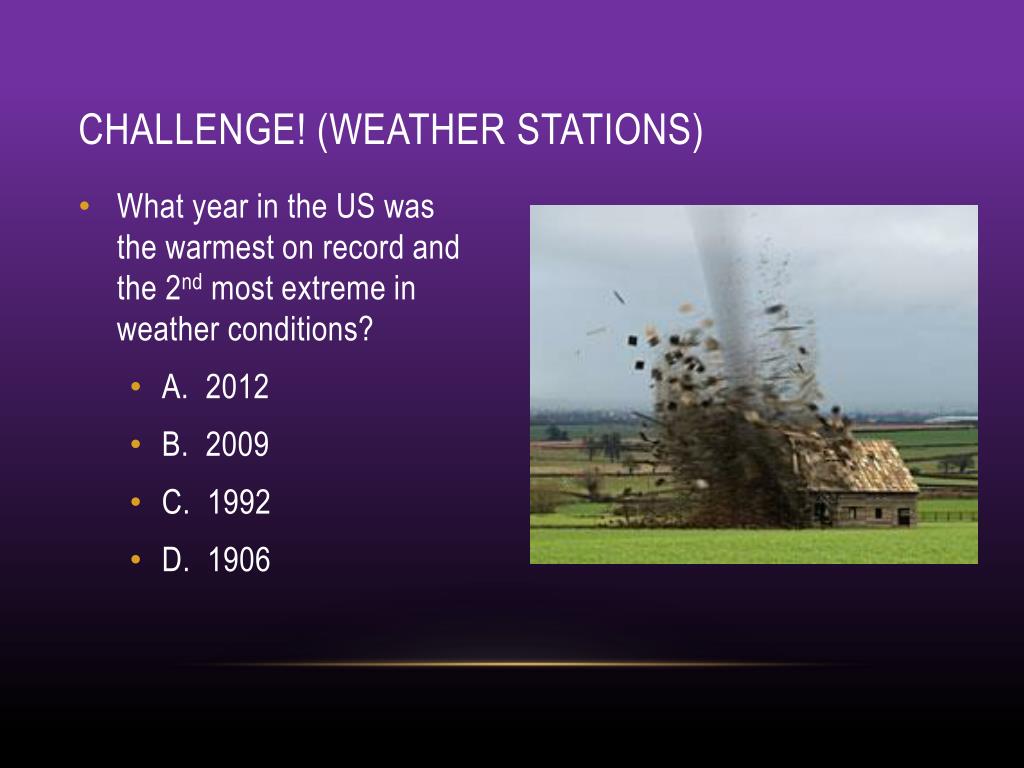 CHALLENGE! (WEATHER STATIONS)

• What year in the US was the warmest on record and the 2$^{nd}$ most extreme in weather conditions?

• A. 2012
• B. 2009
• C. 1992
• D. 1906